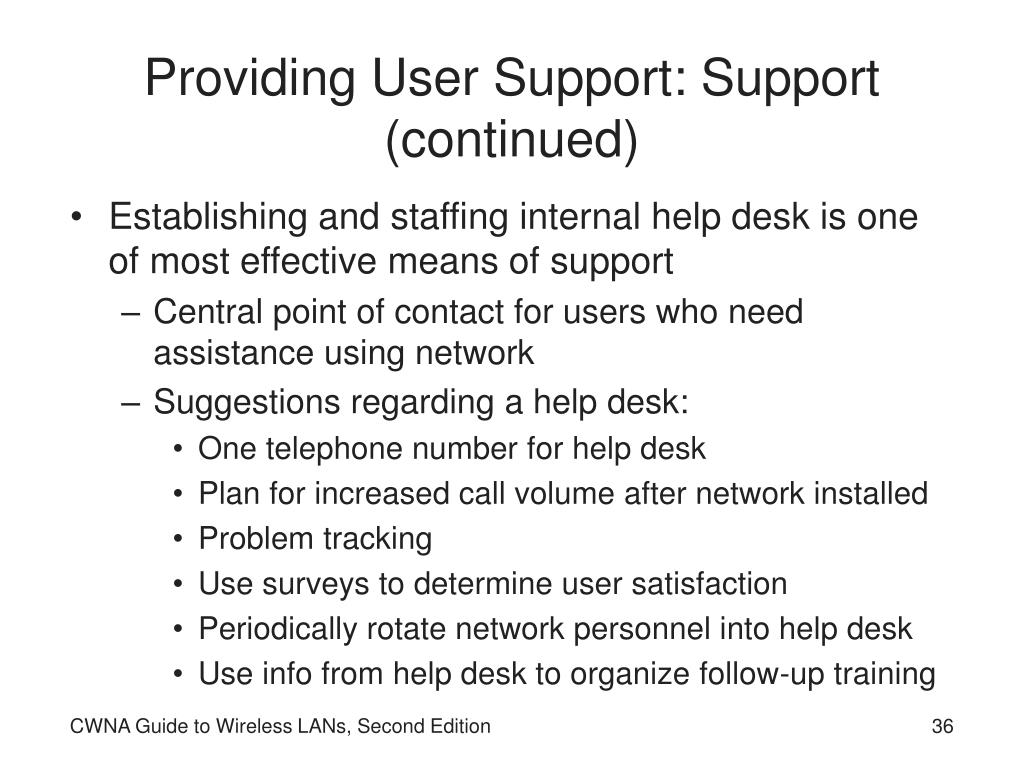 Providing User Support: Support (continued)

• Establishing and staffing internal help desk is one of most effective means of support
  – Central point of contact for users who need assistance using network
  – Suggestions regarding a help desk:
    • One telephone number for help desk
    • Plan for increased call volume after network installed
    • Problem tracking
    • Use surveys to determine user satisfaction
    • Periodically rotate network personnel into help desk
    • Use info from help desk to organize follow-up training

CWNA Guide to Wireless LANs, Second Edition

36